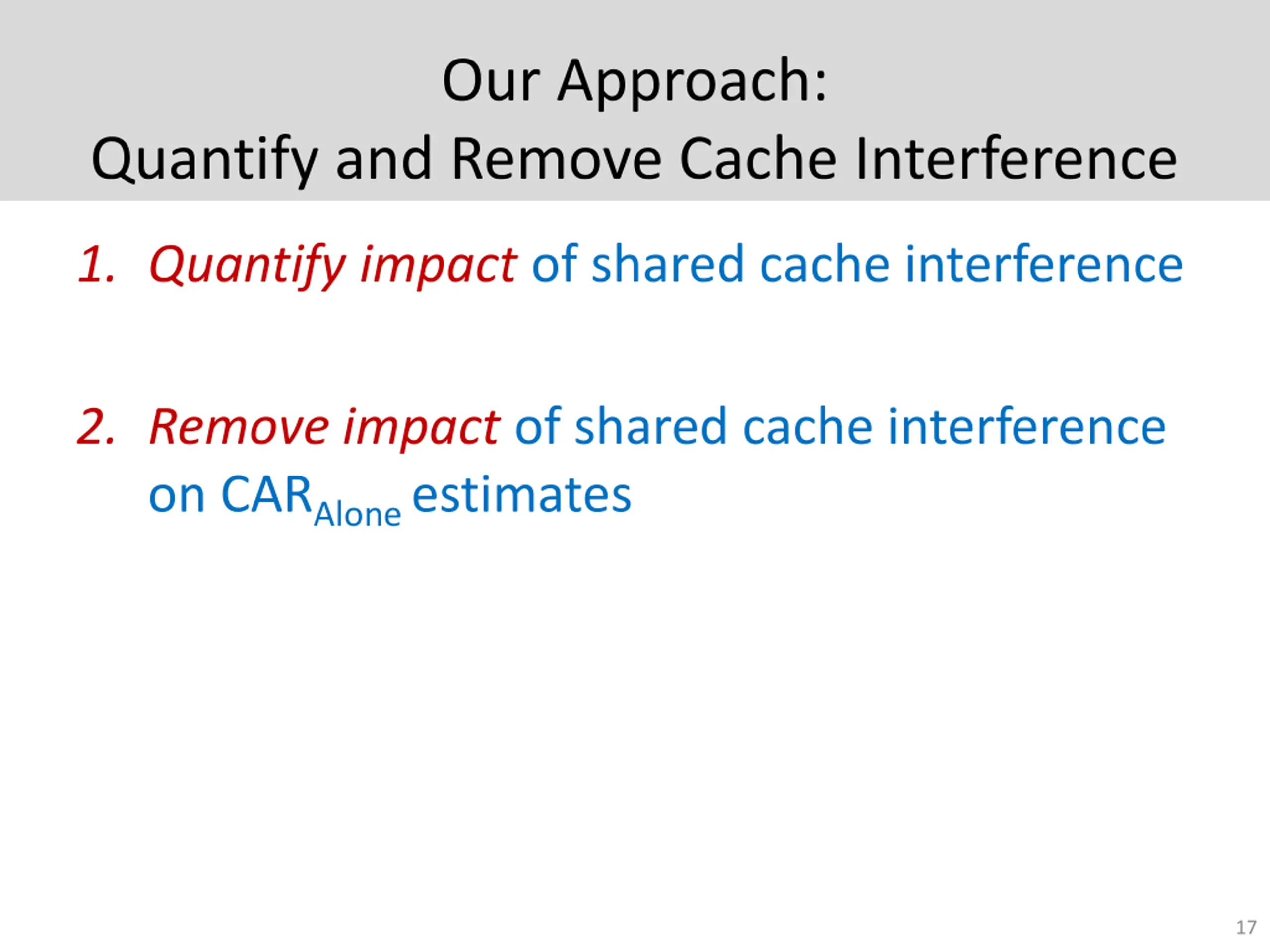 Our Approach:
Quantify and Remove Cache Interference

1. Quantify impact of shared cache interference

2. Remove impact of shared cache interference on $CAR_{Alone}$ estimates

17